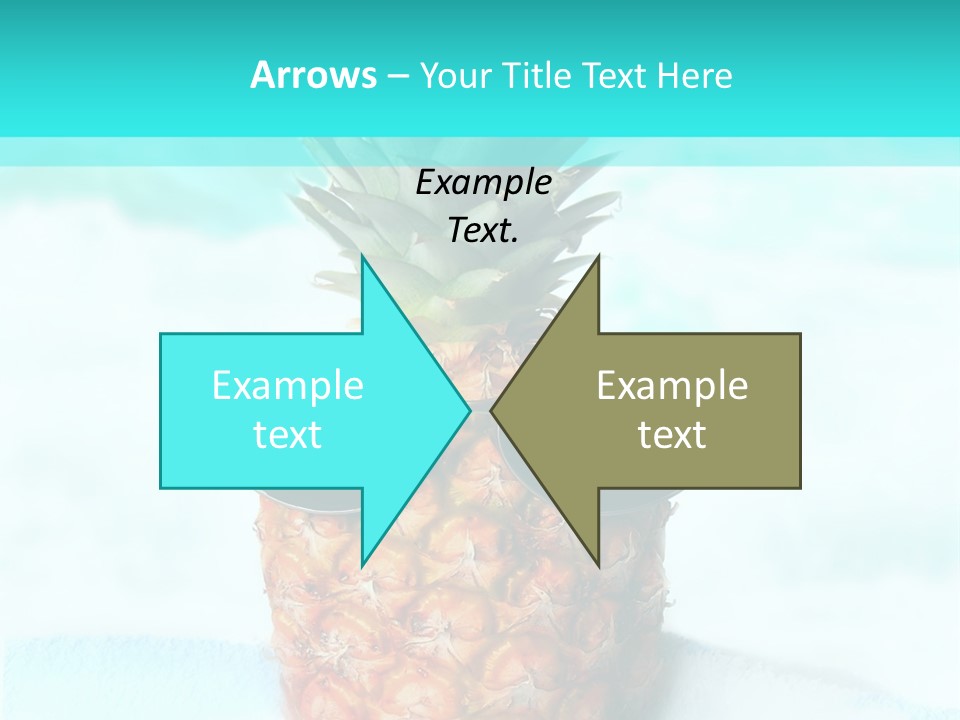 Arrows – Your Title Text Here

Example Text.

Example text

Example text